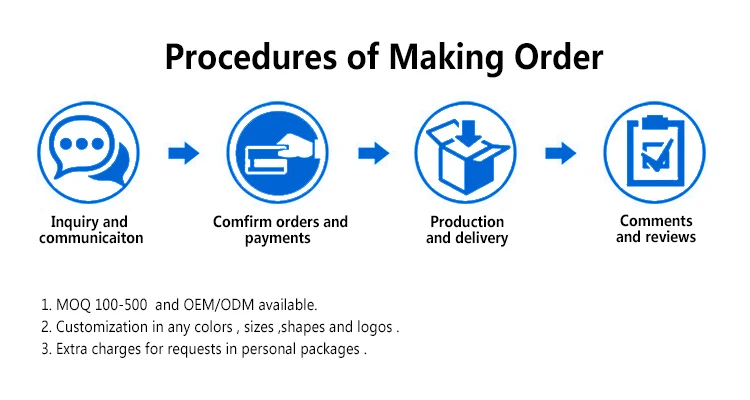 Procedures of Making Order

Inquiry and communicaiton

Comfirm orders and payments

Production and delivery

Comments and reviews

1. MOQ 100-500  and OEM/ODM available.
2. Customization in any colors , sizes ,shapes and logos .
3. Extra charges for requests in personal packages .